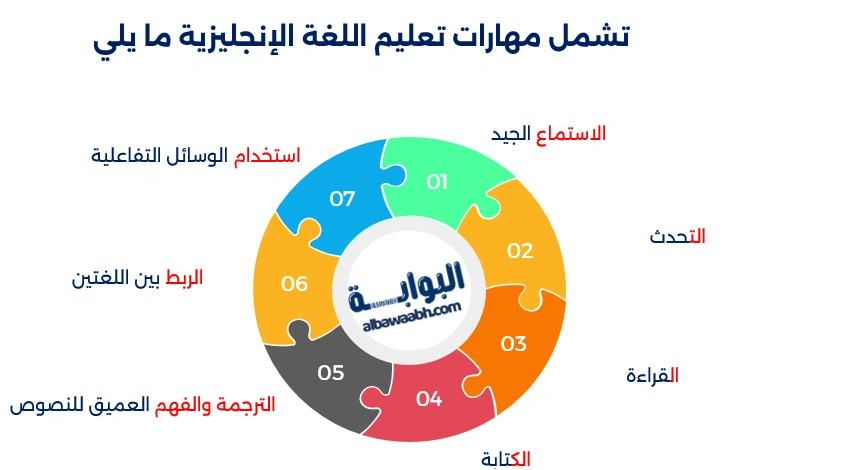 تشمل مهارات تعليم اللغة الإنجليزية ما يلي

الاستماع الجيد

01

التحدث

02

القراءة

03

الكتابة

04

الترجمة والفهم العميق للنصوص

05

الربط بين اللغتين

06

استخدام الوسائل التفاعلية

07

البوابة
albawaabh.com